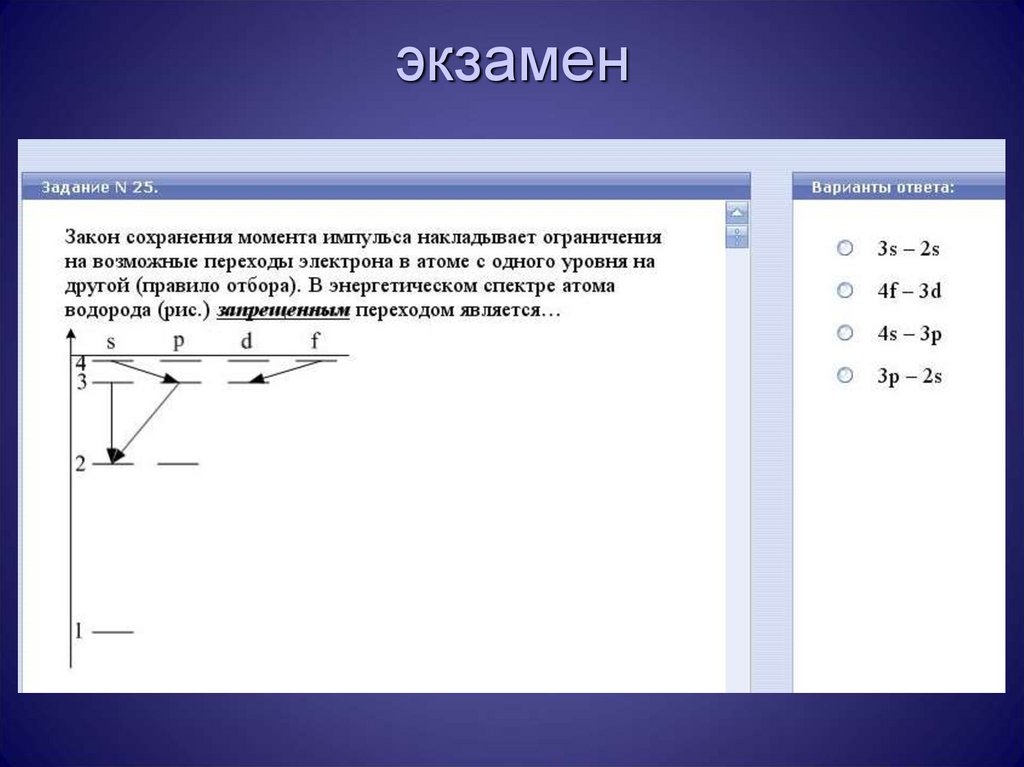 экзамен

Задание N 25.

Закон сохранения момента импульса накладывает ограничения на возможные переходы электрона в атоме с одного уровня на другой (правило отбора). В энергетическом спектре атома водорода (рис.) запрещенным переходом является…

s p d f
4
3
2
1

Варианты ответа:

3s – 2s

4f – 3d

4s – 3p

3p – 2s